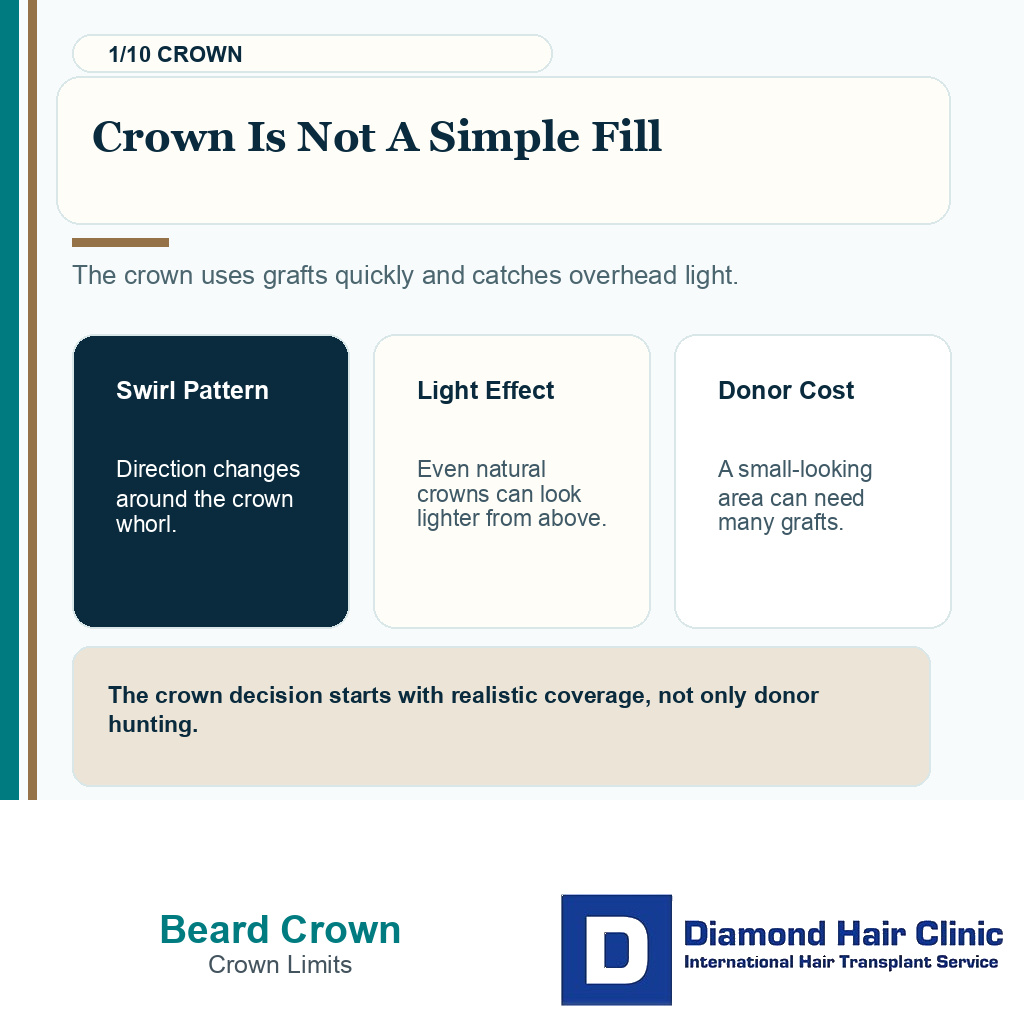 1/10 CROWN

Crown Is Not A Simple Fill

The crown uses grafts quickly and catches overhead light.

Swirl Pattern

Direction changes around the crown whorl.

Light Effect

Even natural crowns can look lighter from above.

Donor Cost

A small-looking area can need many grafts.

The crown decision starts with realistic coverage, not only donor hunting.

Beard Crown
Crown Limits

D
Diamond Hair Clinic
International Hair Transplant Service